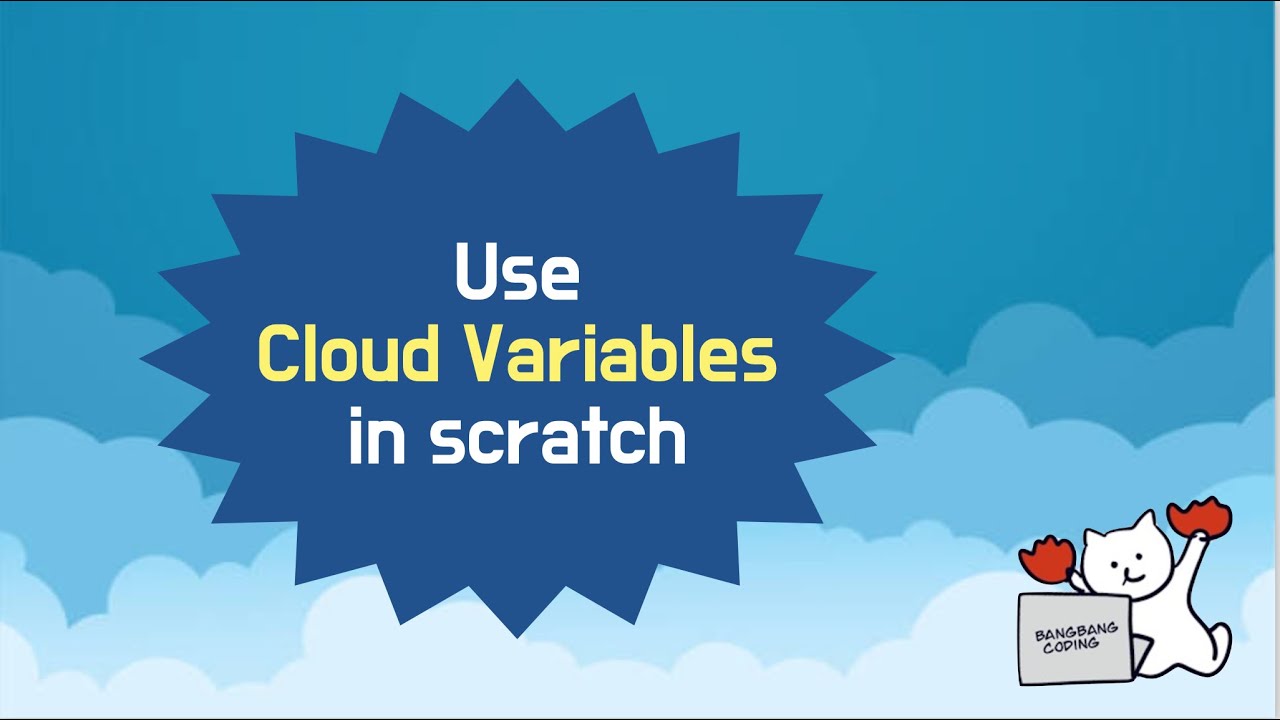 Use
Cloud Variables
in scratch

BANGBANG CODING